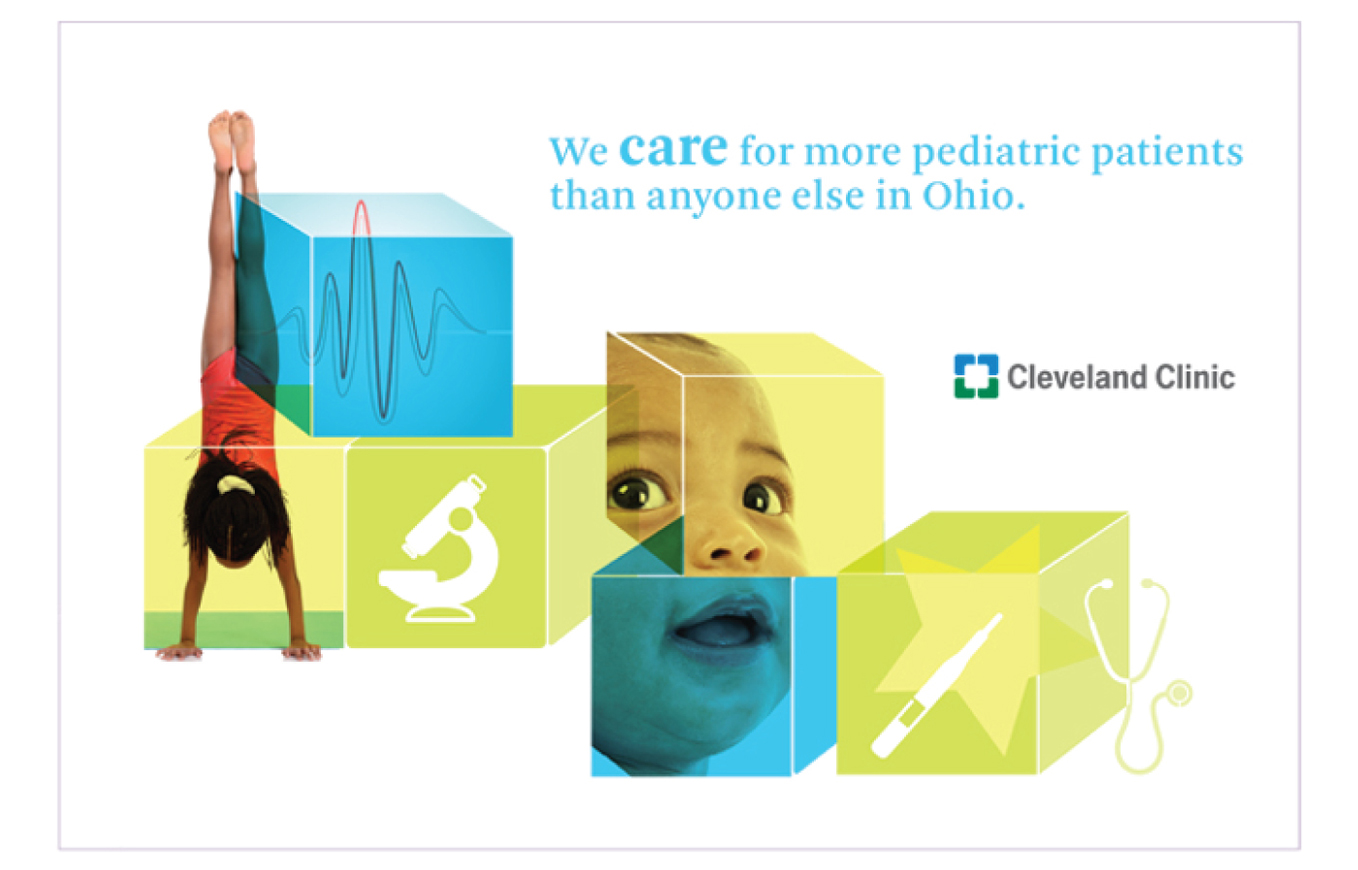 We care for more pediatric patients than anyone else in Ohio.

Cleveland Clinic